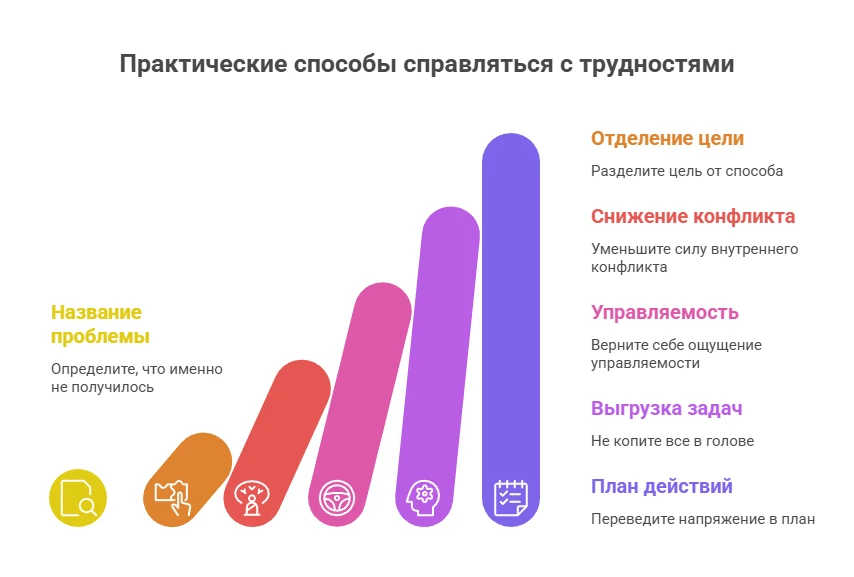 Практические способы справляться с трудностями

Название проблемы

Определите, что именно не получилось

Отделение цели

Разделите цель от способа

Снижение конфликта

Уменьшите силу внутреннего конфликта

Управляемость

Верните себе ощущение управляемости

Выгрузка задач

Не копите все в голове

План действий

Переведите напряжение в план